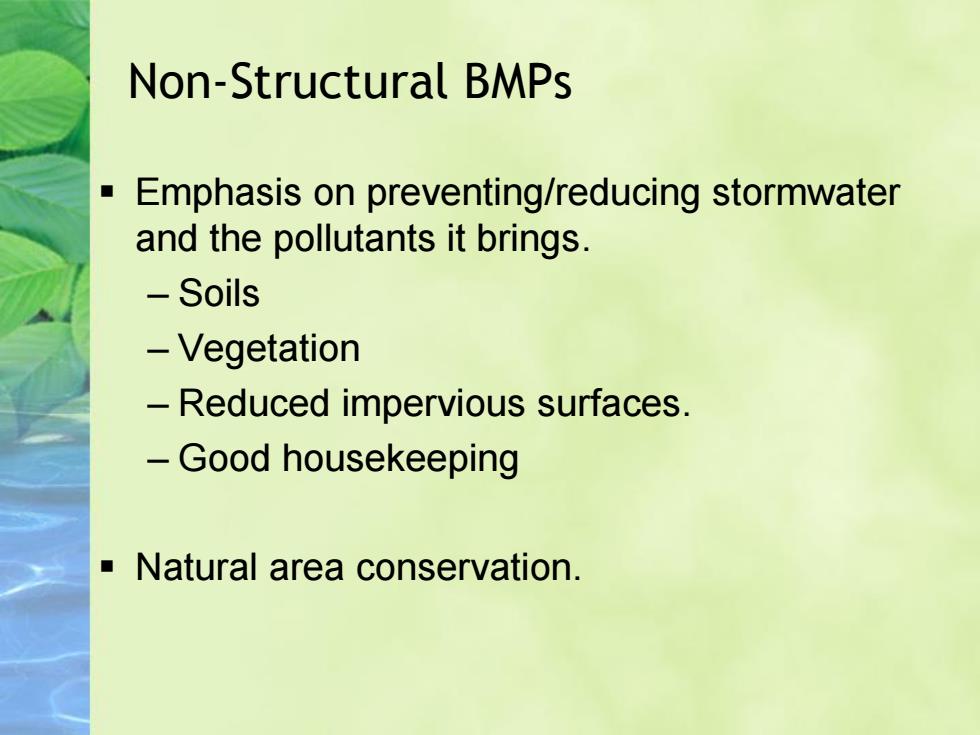 Non-Structural BMPs

▪ Emphasis on preventing/reducing stormwater and the pollutants it brings.
– Soils
– Vegetation
– Reduced impervious surfaces.
– Good housekeeping

▪ Natural area conservation.